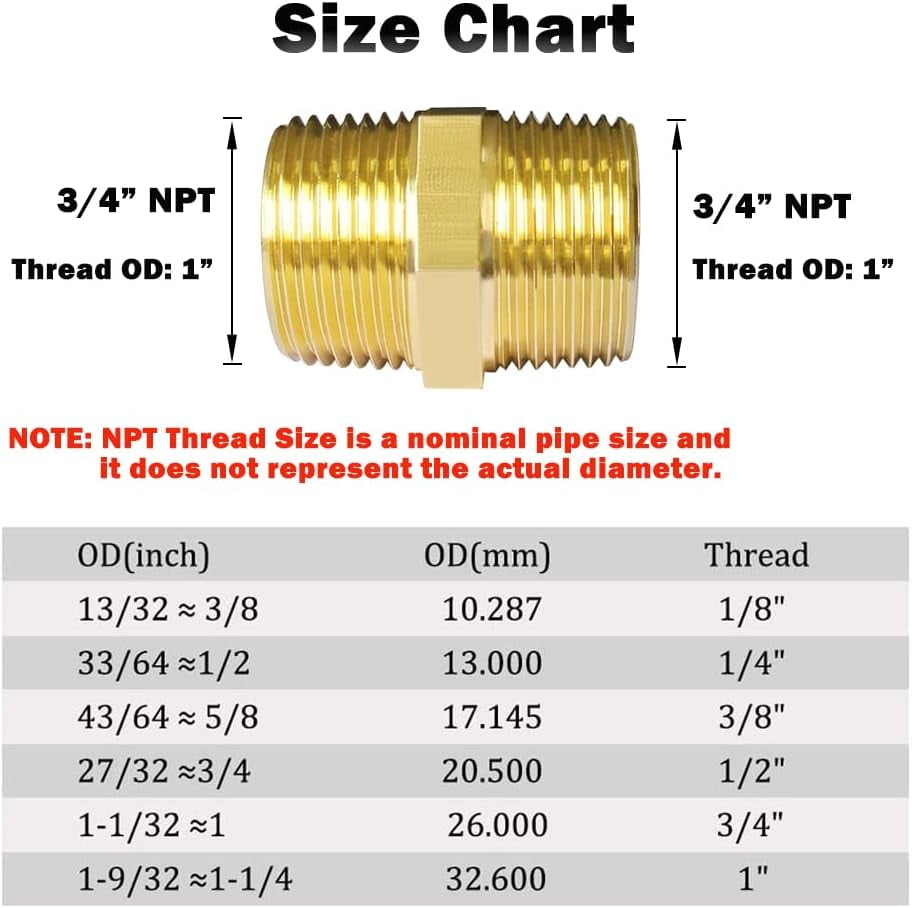 Size Chart

3/4” NPT
Thread OD: 1”

3/4” NPT
Thread OD: 1”

NOTE: NPT Thread Size is a nominal pipe size and it does not represent the actual diameter.

| OD(inch) | OD(mm) | Thread |
|---|---|---|
| 13/32 ≈ 3/8 | 10.287 | 1/8" |
| 33/64 ≈1/2 | 13.000 | 1/4" |
| 43/64 ≈ 5/8 | 17.145 | 3/8" |
| 27/32 ≈3/4 | 20.500 | 1/2" |
| 1-1/32 ≈1 | 26.000 | 3/4" |
| 1-9/32 ≈1-1/4 | 32.600 | 1" |